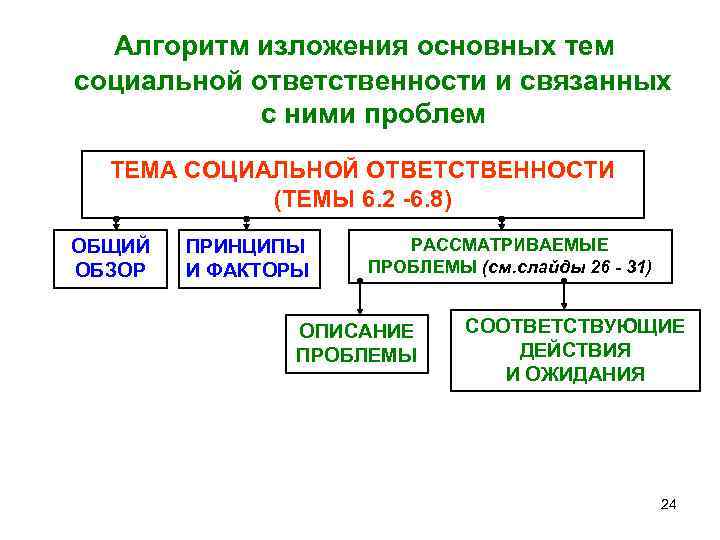 Алгоритм изложения основных тем социальной ответственности и связанных с ними проблем

ТЕМА СОЦИАЛЬНОЙ ОТВЕТСТВЕННОСТИ (ТЕМЫ 6.2 -6.8)

ОБЩИЙ ОБЗОР

ПРИНЦИПЫ И ФАКТОРЫ

РАССМАТРИВАЕМЫЕ ПРОБЛЕМЫ (см.слайды 26 - 31)

ОПИСАНИЕ ПРОБЛЕМЫ

СООТВЕТСТВУЮЩИЕ ДЕЙСТВИЯ И ОЖИДАНИЯ

24